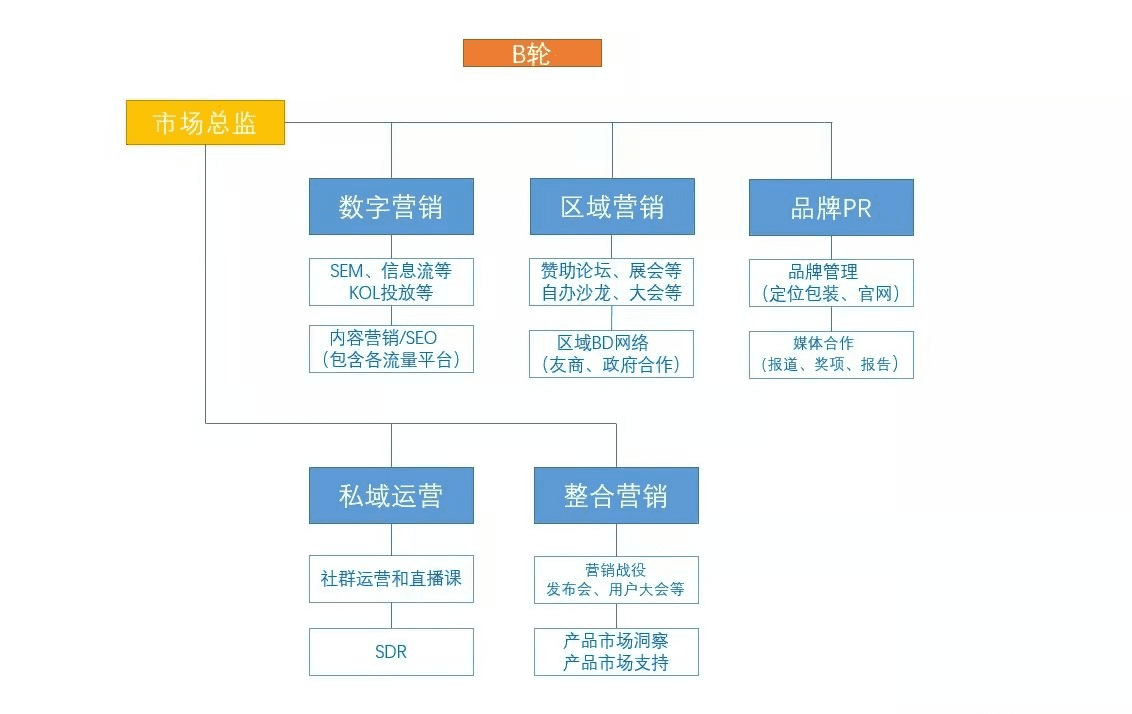 B轮

市场总监

数字营销

SEM、信息流等
KOL投放等

内容营销/SEO
（包含各流量平台）

区域营销

赞助论坛、展会等
自办沙龙、大会等

区域BD网络
（友商、政府合作）

品牌PR

品牌管理
（定位包装、官网）

媒体合作
（报道、奖项、报告）

私域运营

社群运营和直播课

SDR

整合营销

营销战役
发布会、用户大会等

产品市场洞察
产品市场支持